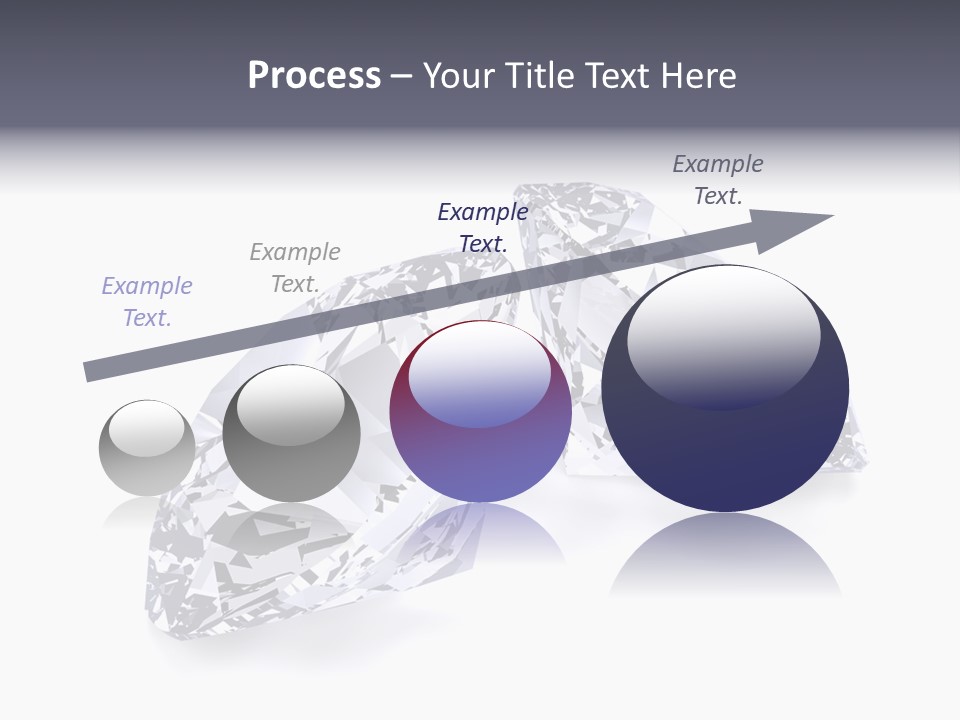 Process – Your Title Text Here

Example Text.

Example Text.

Example Text.

Example Text.